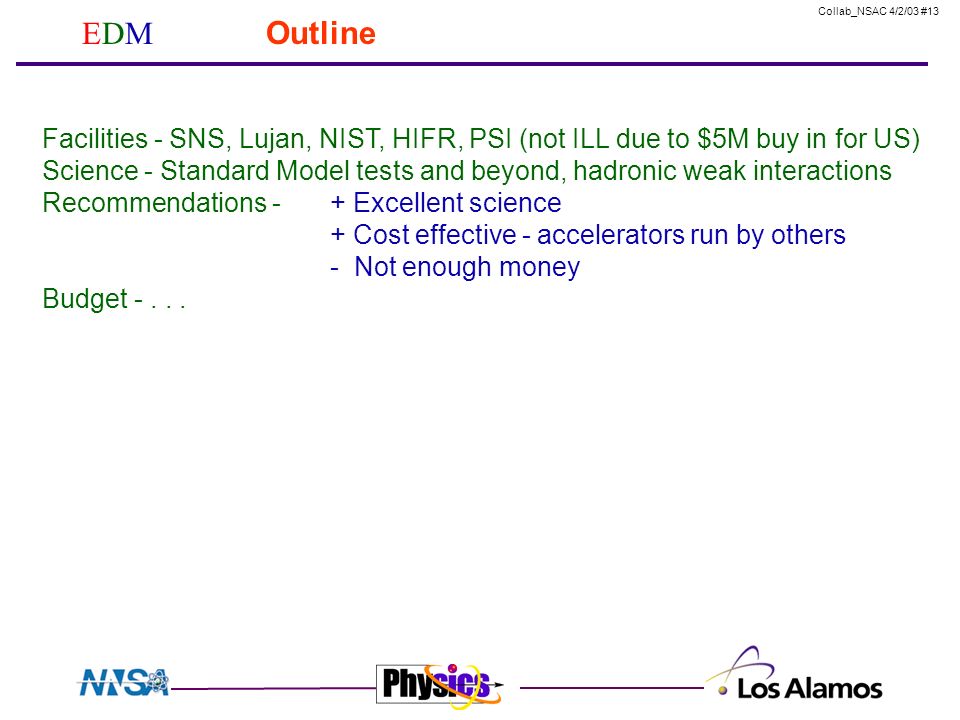 Collab_NSAC 4/2/03 #13

EDM Outline

Facilities - SNS, Lujan, NIST, HIFR, PSI (not ILL due to \$5M buy in for US)
Science - Standard Model tests and beyond, hadronic weak interactions
Recommendations - + Excellent science
+ Cost effective - accelerators run by others
- Not enough money
Budget - . . .

NNSA Physics Los Alamos